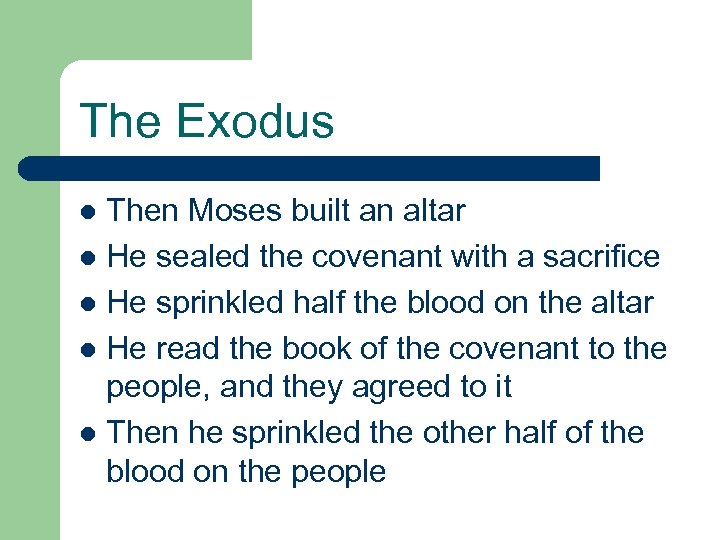 The Exodus

- Then Moses built an altar
- He sealed the covenant with a sacrifice
- He sprinkled half the blood on the altar
- He read the book of the covenant to the people, and they agreed to it
- Then he sprinkled the other half of the blood on the people